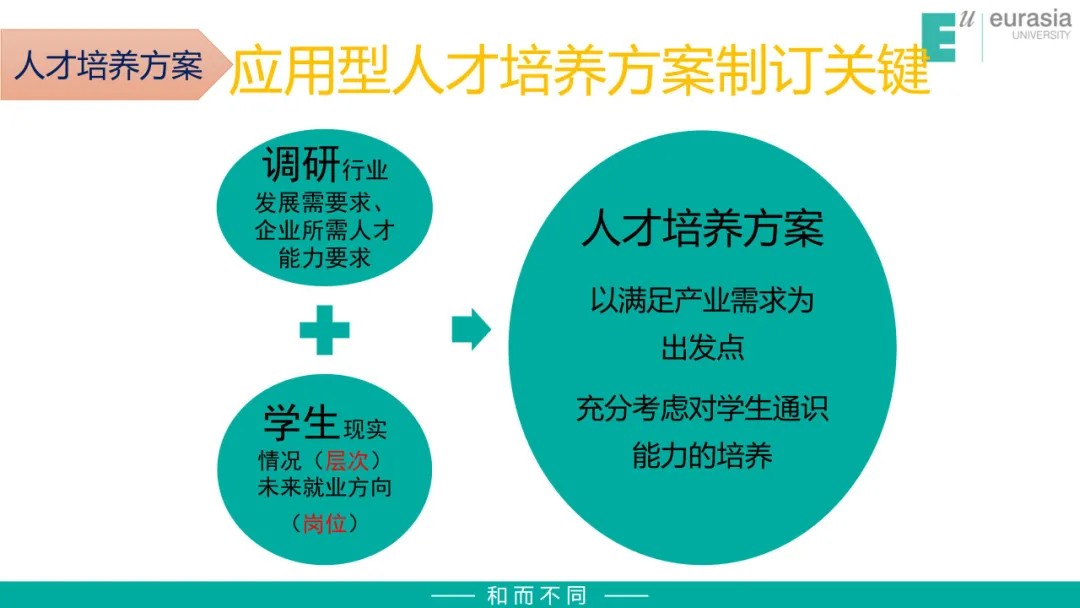 人才培养方案 应用型人才培养方案制订关键

Eu eurasia UNIVERSITY

调研行业发展需要求、企业所需人才能力要求

学生现实情况（层次）未来就业方向（岗位）

人才培养方案

以满足产业需求为出发点

充分考虑对学生通识能力的培养

—— 和而不同 ——